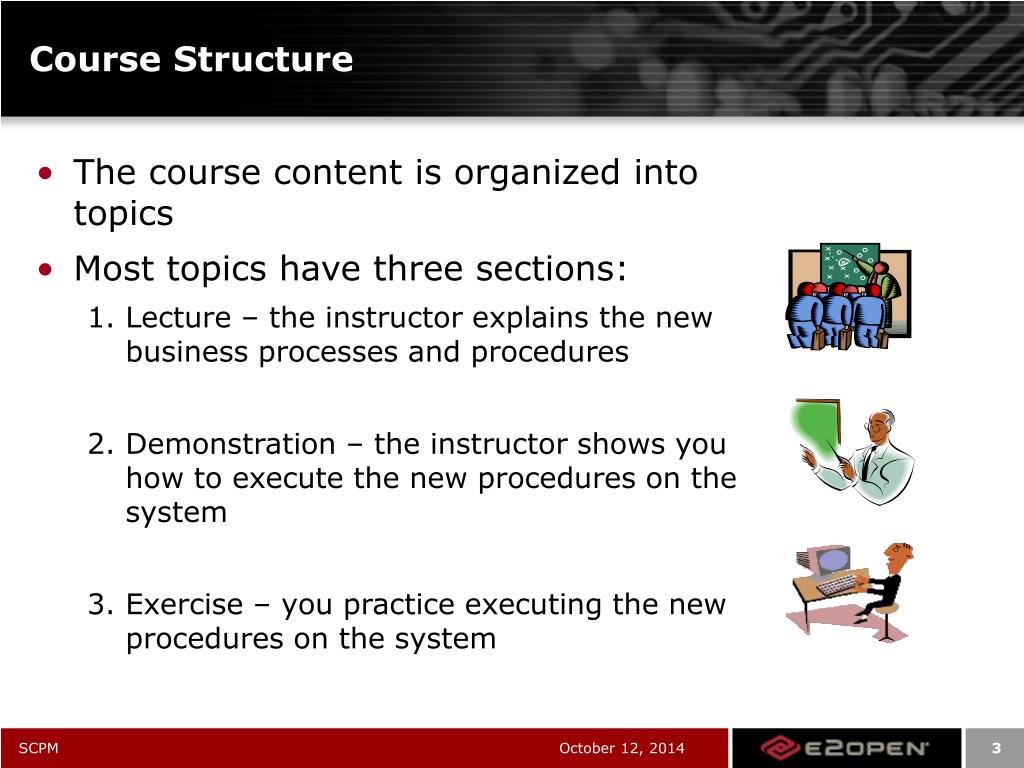 Course Structure

• The course content is organized into topics

• Most topics have three sections:

1. Lecture – the instructor explains the new business processes and procedures

2. Demonstration – the instructor shows you how to execute the new procedures on the system

3. Exercise – you practice executing the new procedures on the system

SCPM

October 12, 2014

E2OPEN

3